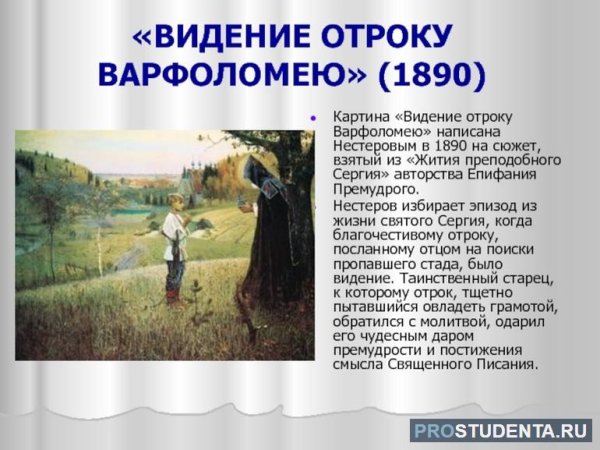 «ВИДЕНИЕ ОТРОКУ ВАРФОЛОМЕЮ» (1890)

• Картина «Видение отроку Варфоломею» написана Нестеровым в 1890 на сюжет, взятый из «Жития преподобного Сергия» авторства Епифания Премудрого.

Нестеров избирает эпизод из жизни святого Сергия, когда благочестивому отроку, посланному отцом на поиски пропавшего стада, было видение. Таинственный старец, к которому отрок, тщетно пытавшийся овладеть грамотой, обратился с молитвой, одарил его чудесным даром премудрости и постижения смысла Священного Писания.

PROSTUDENTA.RU